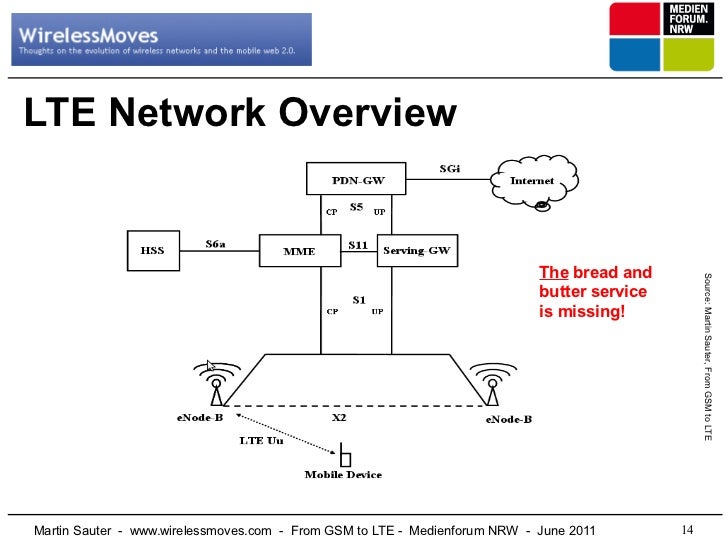 WirelessMoves
Thoughts on the evolution of wireless networks and the mobile web 2.0.

MEDIEN FORUM. NRW

LTE Network Overview

PDN-GW
SGi
Internet
CP S5 UP
HSS
S6a
MME
S11
Serving-GW
S1
CP UP
eNode-B
X2
eNode-B
LTE Uu
Mobile Device

The bread and butter service is missing!

Source: Martin Sauter, From GSM to LTE

Martin Sauter - www.wirelessmoves.com - From GSM to LTE - Medienforum NRW - June 2011

14